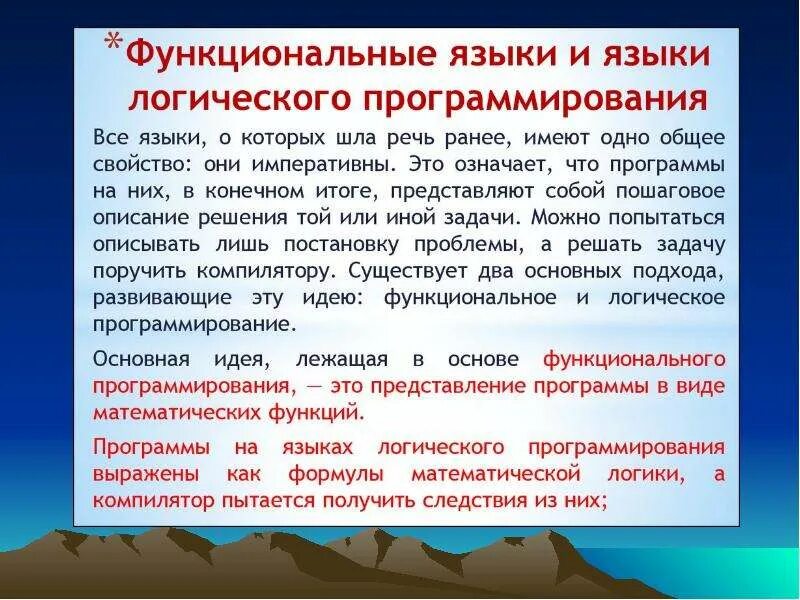 *Функциональные языки и языки логического программирования

Все языки, о которых шла речь ранее, имеют одно общее свойство: они императивны. Это означает, что программы на них, в конечном итоге, представляют собой пошаговое описание решения той или иной задачи. Можно попытаться описывать лишь постановку проблемы, а решать задачу поручить компилятору. Существует два основных подхода, развивающие эту идею: функциональное и логическое программирование.

Основная идея, лежащая в основе функционального программирования, — это представление программы в виде математических функций.

Программы на языках логического программирования выражены как формулы математической логики, а компилятор пытается получить следствия из них;